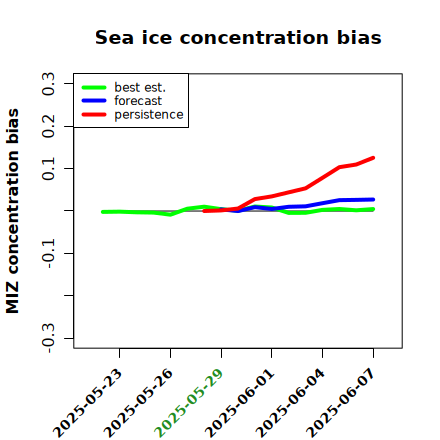 Sea ice concentration bias

best est.
forecast
persistence

MIZ concentration bias

0.3
0.2
0.1
-0.1
-0.3

2025-05-23
2025-05-26
2025-05-29
2025-06-01
2025-06-04
2025-06-07